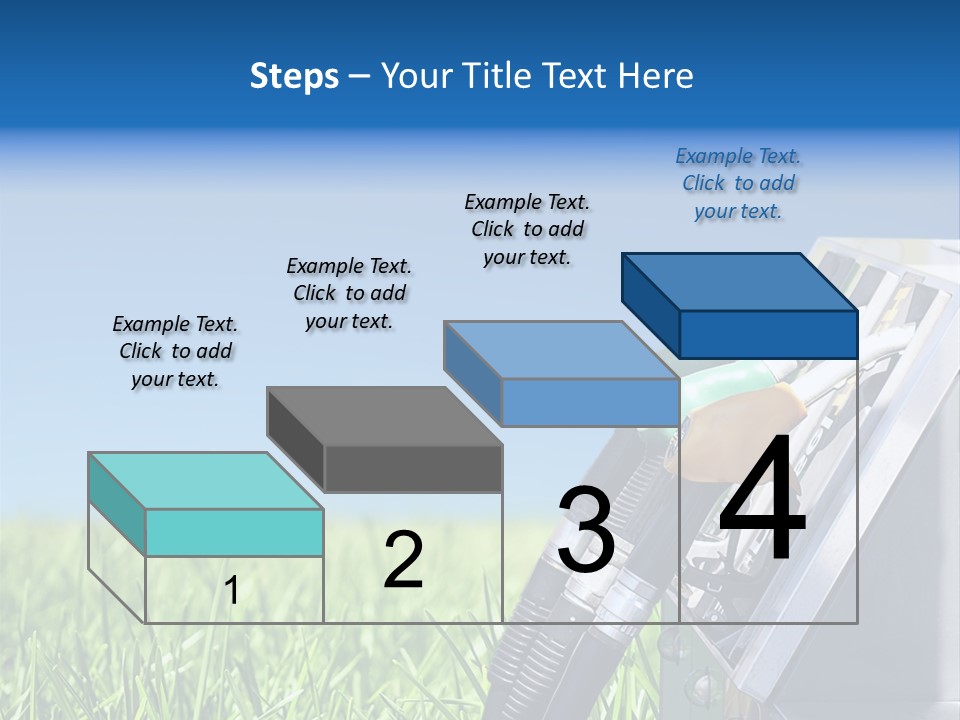 Steps – Your Title Text Here

Example Text. Click to add your text.

Example Text. Click to add your text.

Example Text. Click to add your text.

Example Text. Click to add your text.

1

2

3

4